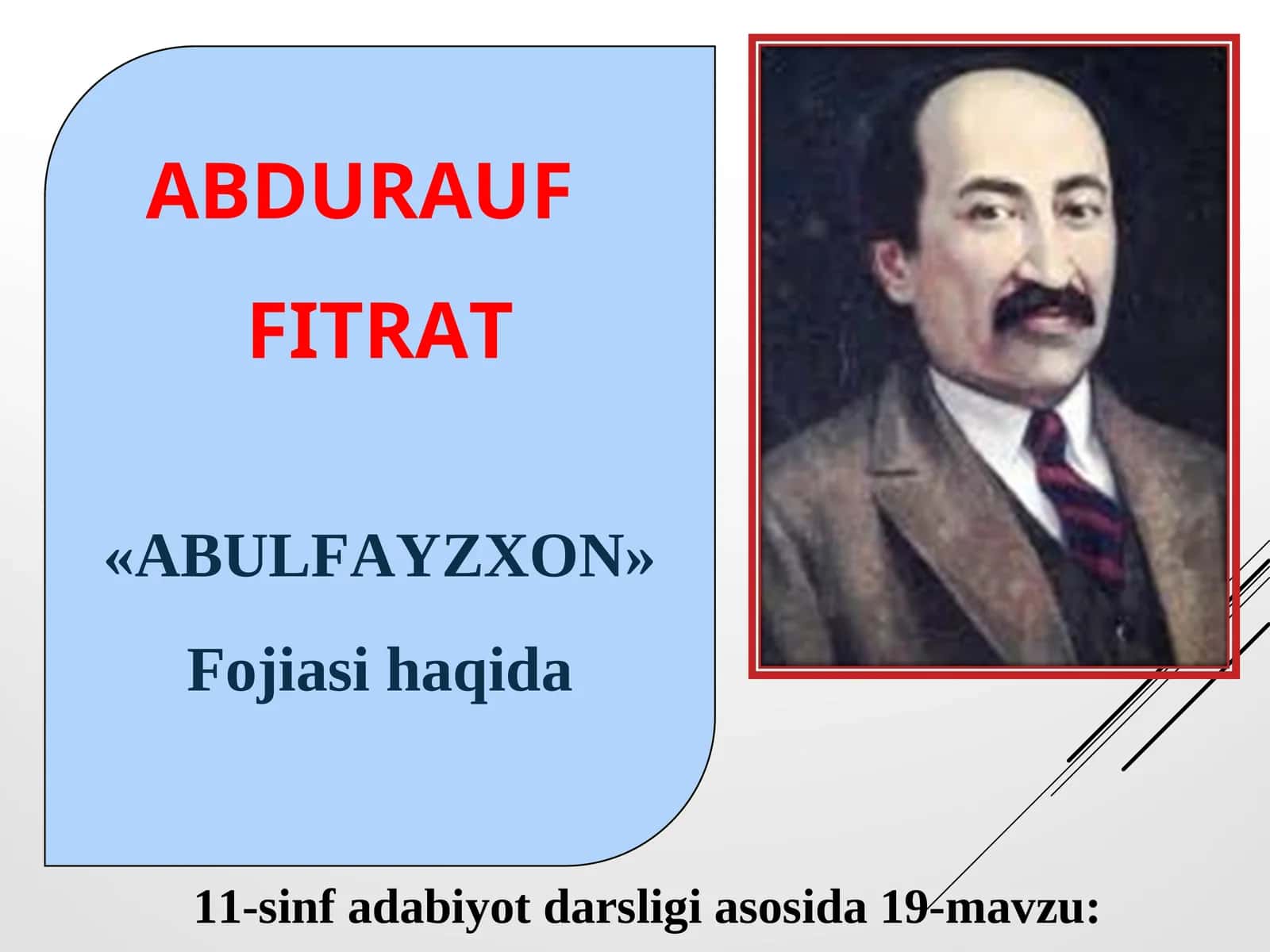 ABDURAUF
FITRAT

«ABULFAYZXON»
Fojiasi haqida

11-sinf adabiyot darsligi asosida 19-mavzu: